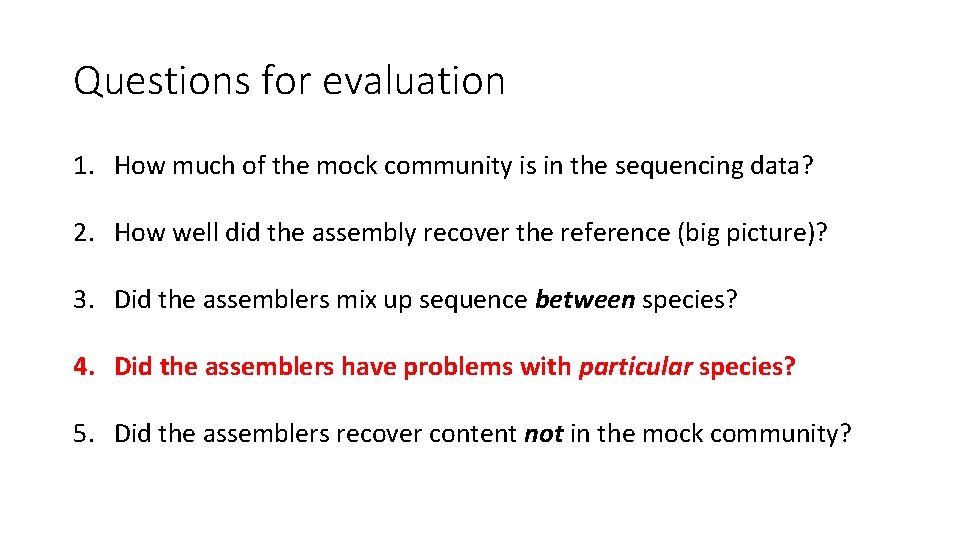 Questions for evaluation

1. How much of the mock community is in the sequencing data?

2. How well did the assembly recover the reference (big picture)?

3. Did the assemblers mix up sequence between species?

4. Did the assemblers have problems with particular species?

5. Did the assemblers recover content not in the mock community?